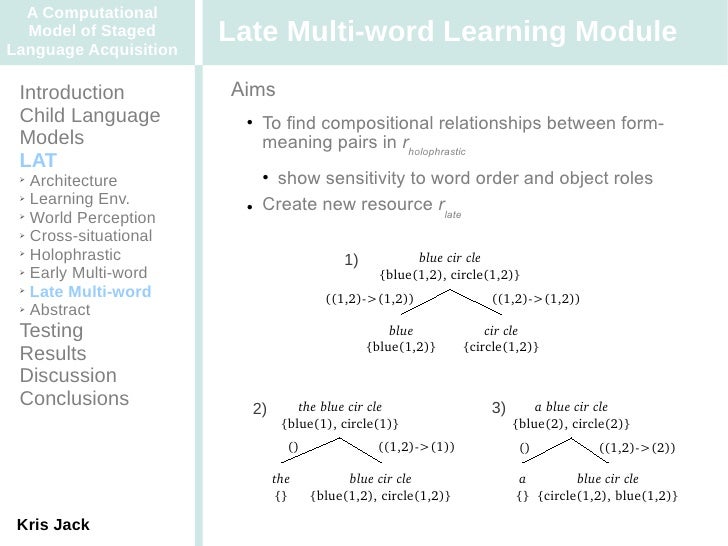 A Computational Model of Staged Language Acquisition

Late Multi-word Learning Module

Introduction
Child Language Models
LAT
‣ Architecture
‣ Learning Env.
‣ World Perception
‣ Cross-situational
‣ Holophrastic
‣ Early Multi-word
‣ Late Multi-word
‣ Abstract
Testing
Results
Discussion
Conclusions

Kris Jack

Aims

• To find compositional relationships between form-meaning pairs in $r_{holophrastic}$

• show sensitivity to word order and object roles

• Create new resource $r_{late}$

1)
blue cir cle
{blue(1,2), circle(1,2)}
((1,2)->(1,2))
((1,2)->(1,2))
blue
{blue(1,2)}
cir cle
{circle(1,2)}

2)
the blue cir cle
{blue(1), circle(1)}
()
((1,2)->(1))
the
{}
blue cir cle
{blue(1,2), circle(1,2)}

3)
a blue cir cle
{blue(2), circle(2)}
()
((1,2)->(2))
a
{}
blue cir cle
{circle(1,2), blue(1,2)}